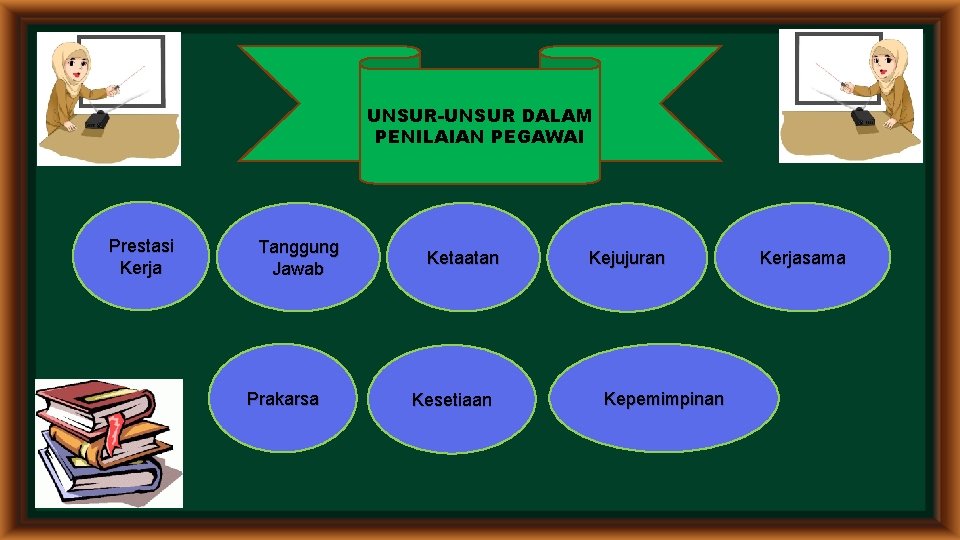 UNSUR-UNSUR DALAM PENILAIAN PEGAWAI

Prestasi Kerja

Tanggung Jawab

Ketaatan

Kejujuran

Kerjasama

Prakarsa

Kesetiaan

Kepemimpinan